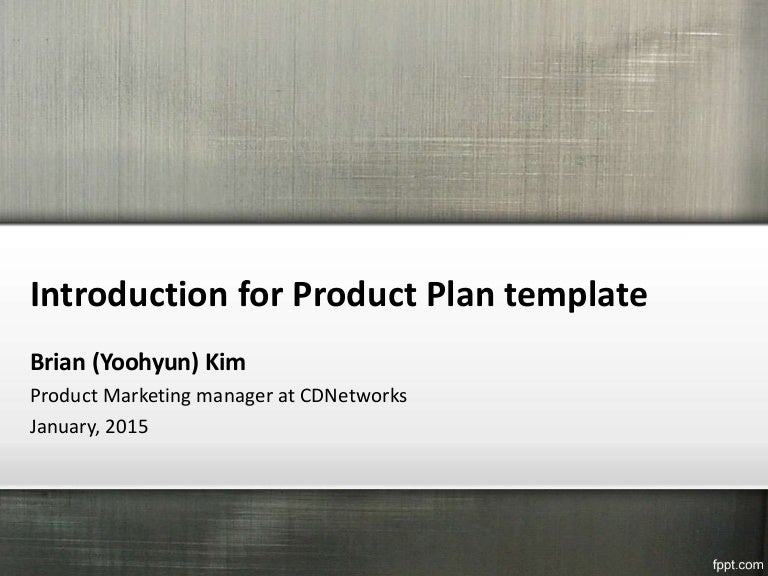 Introduction for Product Plan template

Brian (Yoohyun) Kim

Product Marketing manager at CDNetworks

January, 2015

fppt.com